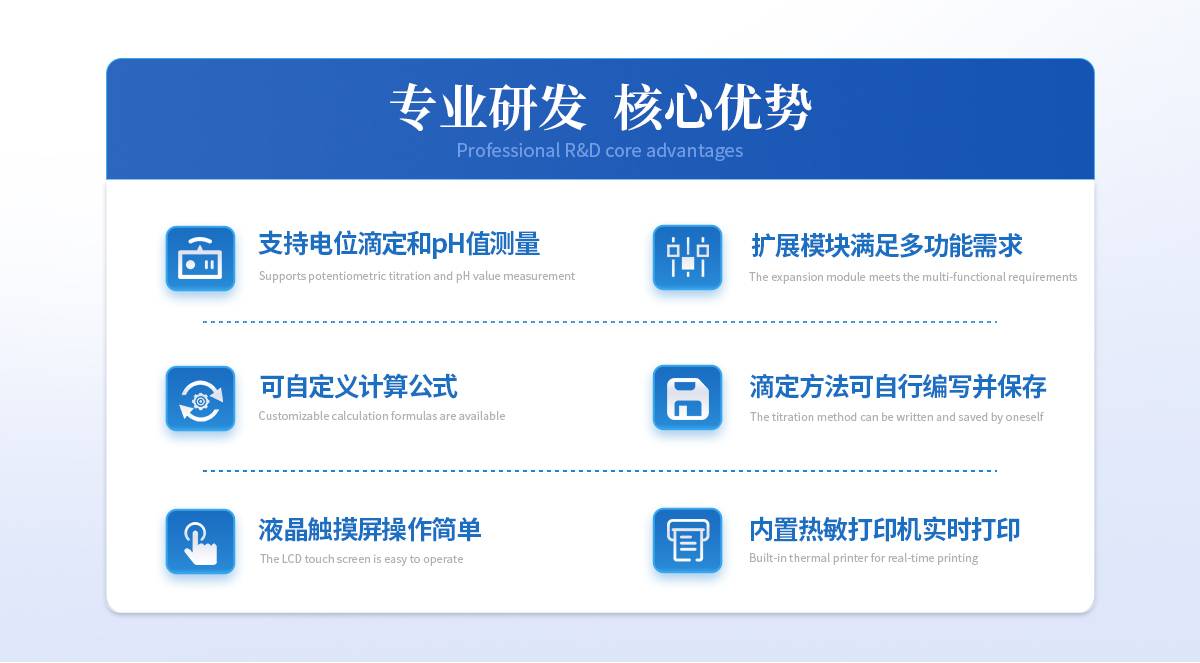 专业研发 核心优势
Professional R&D core advantages

支持电位滴定和pH值测量
Supports potentiometric titration and pH value measurement

扩展模块满足多功能需求
The expansion module meets the multi-functional requirements

可自定义计算公式
Customizable calculation formulas are available

滴定方法可自行编写并保存
The titration method can be written and saved by oneself

液晶触摸屏操作简单
The LCD touch screen is easy to operate

内置热敏打印机实时打印
Built-in thermal printer for real-time printing